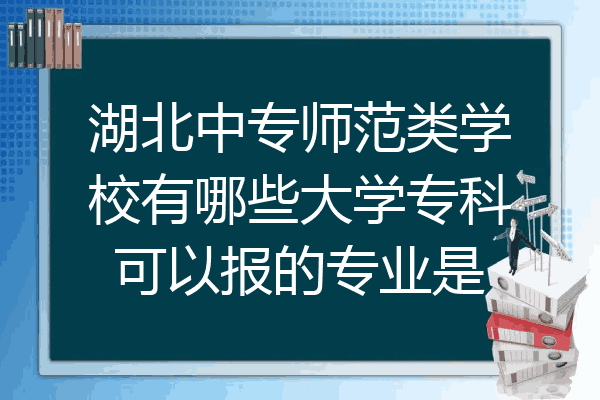 湖北中专师范类学校有哪些大学专科可以报的专业是